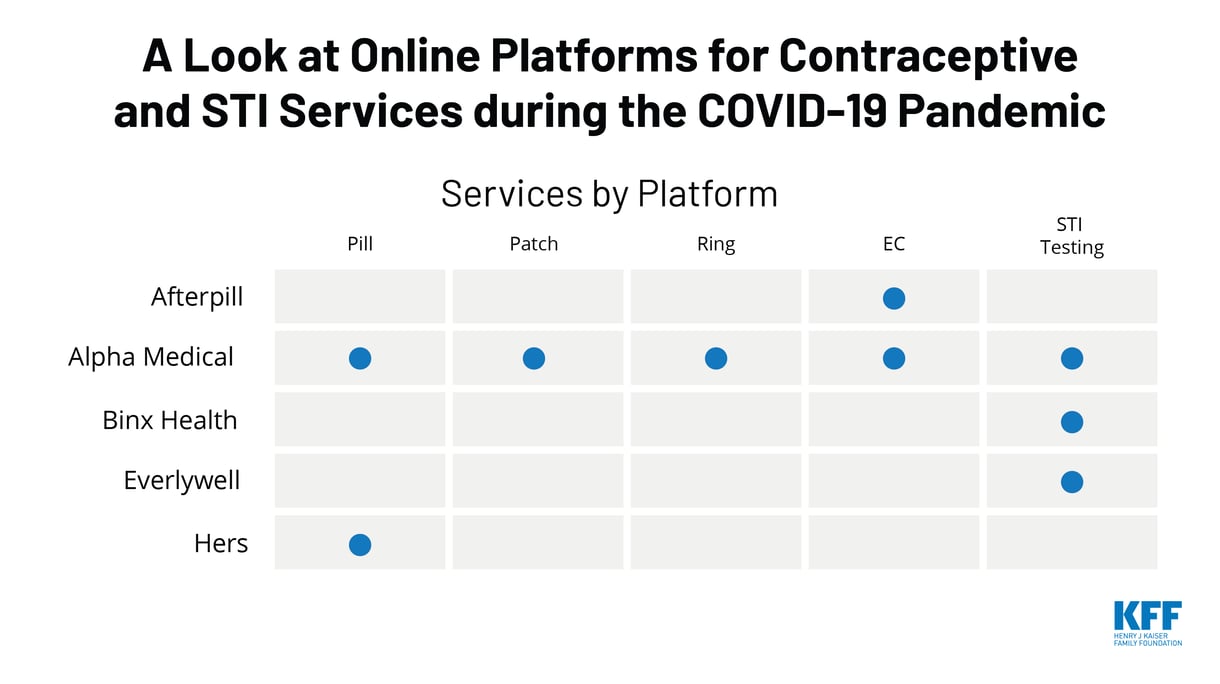 A Look at Online Platforms for Contraceptive and STI Services during the COVID-19 Pandemic

Services by Platform

| | Pill | Patch | Ring | EC | STI Testing |
|---|---|---|---|---|---|
| Afterpill | | | | ● | |
| Alpha Medical | ● | ● | ● | ● | ● |
| Binx Health | | | | | ● |
| Everlywell | | | | | ● |
| Hers | ● | | | | |

KFF
HENRY J KAISER FAMILY FOUNDATION